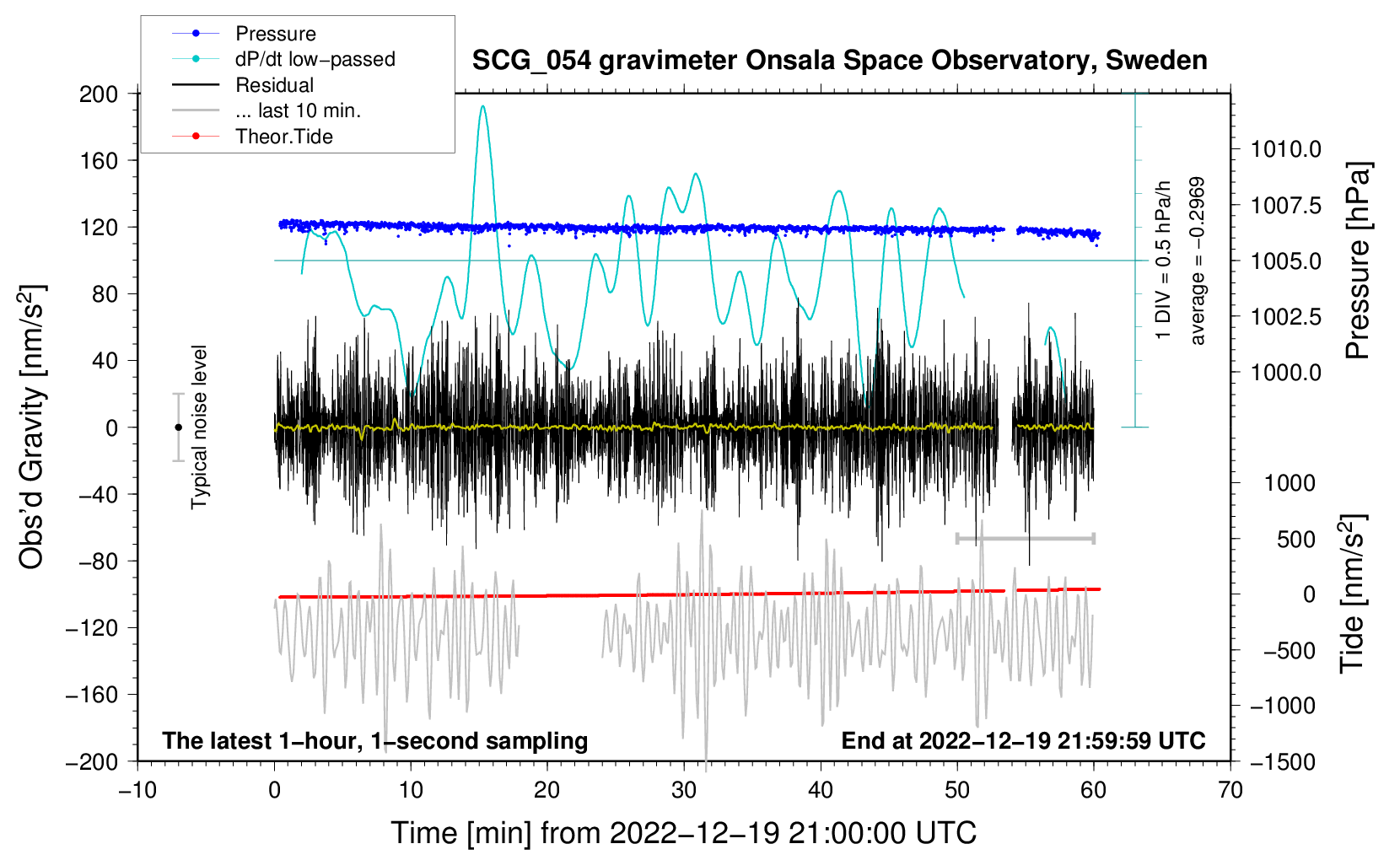 Pressure
dP/dt low−passed
Residual
... last 10 min.
Theor.Tide

SCG_054 gravimeter Onsala Space Observatory, Sweden

200
160
120
80
40
0
−40
−80
−120
−160
−200

Obs'd Gravity [nm/s$^2$]

Typical noise level

1 DIV = 0.5 hPa/h
average = −0.2969

1010.0
1007.5
1005.0
1002.5
1000.0

Pressure [hPa]

1000
500
0
−500
−1000
−1500

Tide [nm/s$^2$]

The latest 1−hour, 1−second sampling
End at 2022−12−19 21:59:59 UTC

−10
0
10
20
30
40
50
60
70

Time [min] from 2022−12−19 21:00:00 UTC